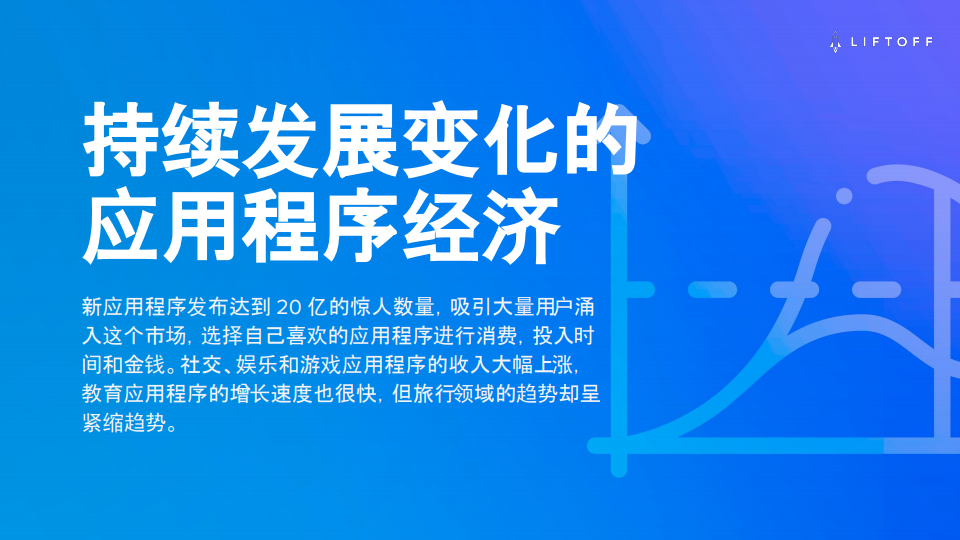 LIFTOFF

持续发展变化的应用程序经济

新应用程序发布达到 20 亿的惊人数量，吸引大量用户涌入这个市场，选择自己喜欢的应用程序进行消费，投入时间和金钱。社交、娱乐和游戏应用程序的收入大幅上涨，教育应用程序的增长速度也很快，但旅行领域的趋势却呈紧缩趋势。